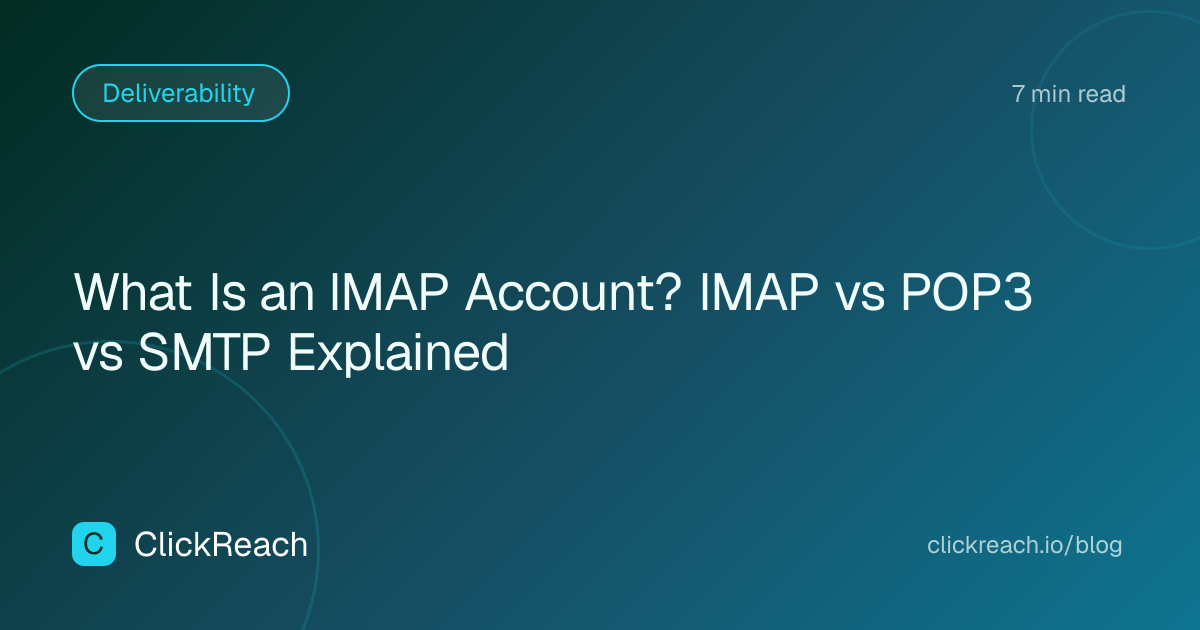 Deliverability

7 min read

What Is an IMAP Account? IMAP vs POP3 vs SMTP Explained

C ClickReach

clickreach.io/blog